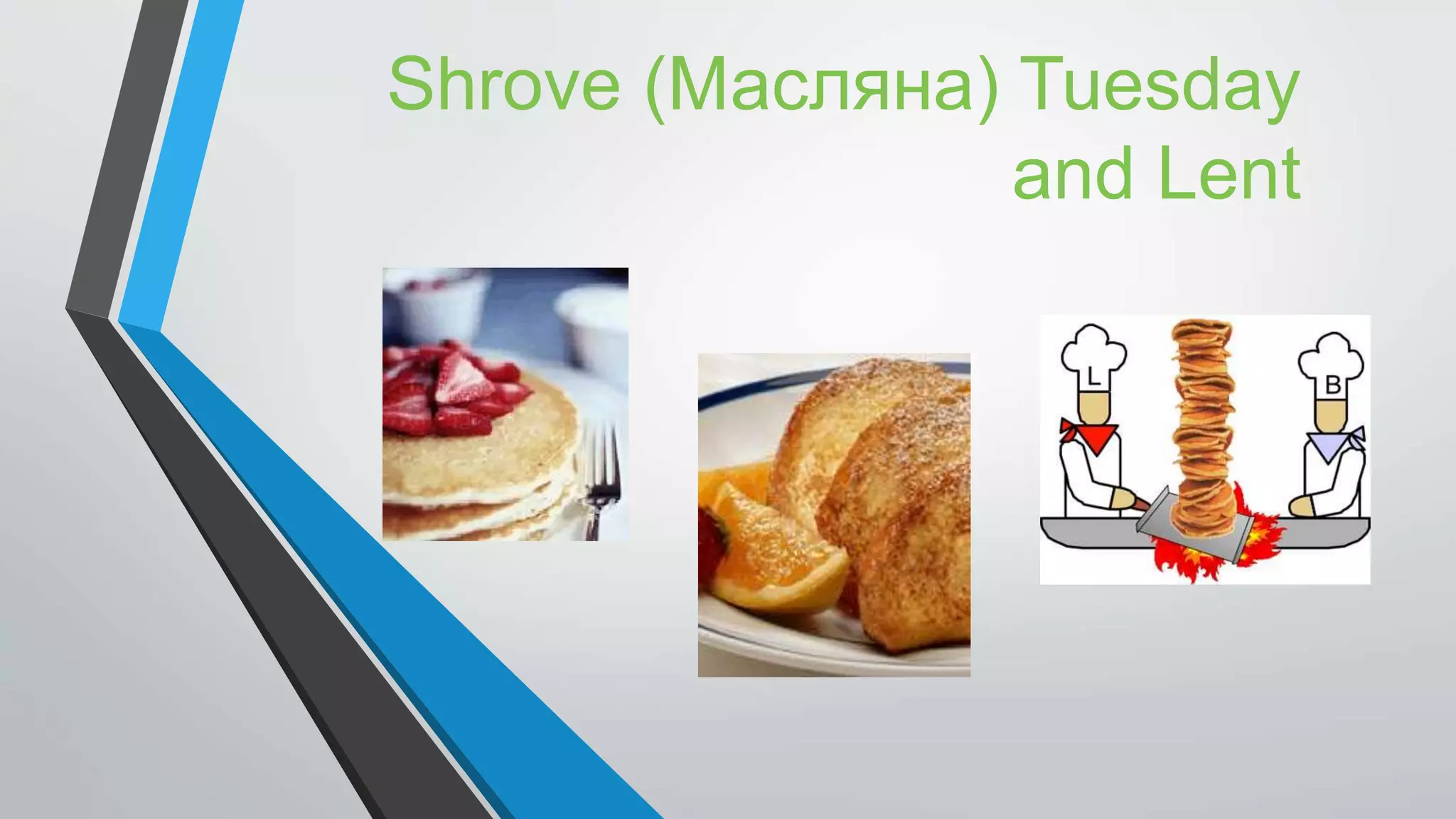 Shrove (Масляна) Tuesday and Lent

L

B